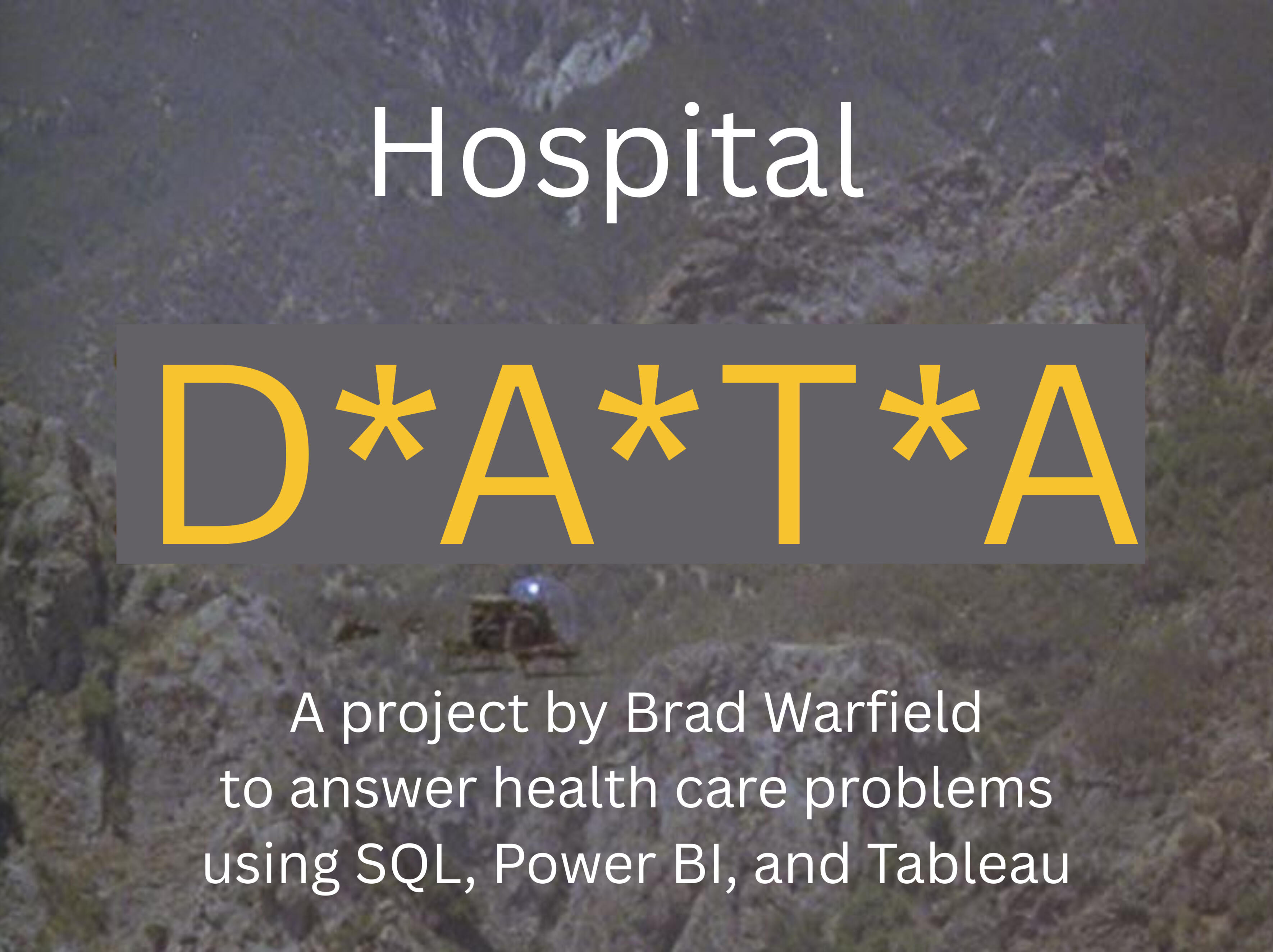 Hospital

D*A*T*A

A project by Brad Warfield to answer health care problems using SQL, Power BI, and Tableau